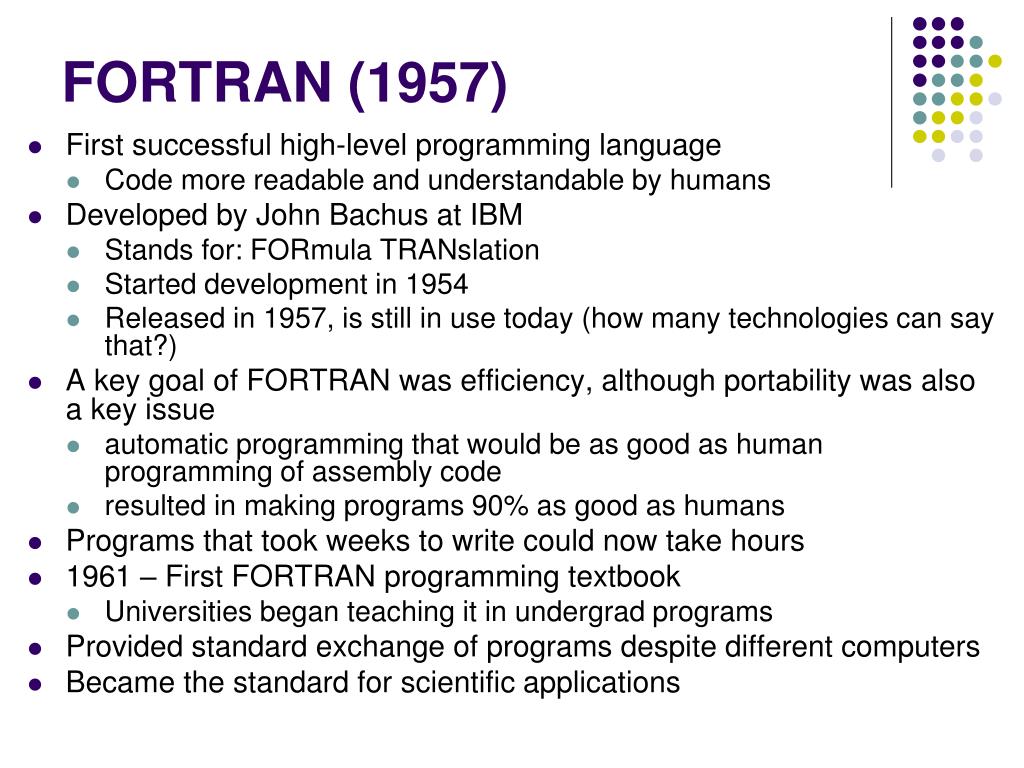 FORTRAN (1957)

- First successful high-level programming language
  - Code more readable and understandable by humans
- Developed by John Bachus at IBM
  - Stands for: FORmula TRANslation
  - Started development in 1954
  - Released in 1957, is still in use today (how many technologies can say that?)
- A key goal of FORTRAN was efficiency, although portability was also a key issue
  - automatic programming that would be as good as human programming of assembly code
  - resulted in making programs 90% as good as humans
- Programs that took weeks to write could now take hours
- 1961 – First FORTRAN programming textbook
  - Universities began teaching it in undergrad programs
- Provided standard exchange of programs despite different computers
- Became the standard for scientific applications